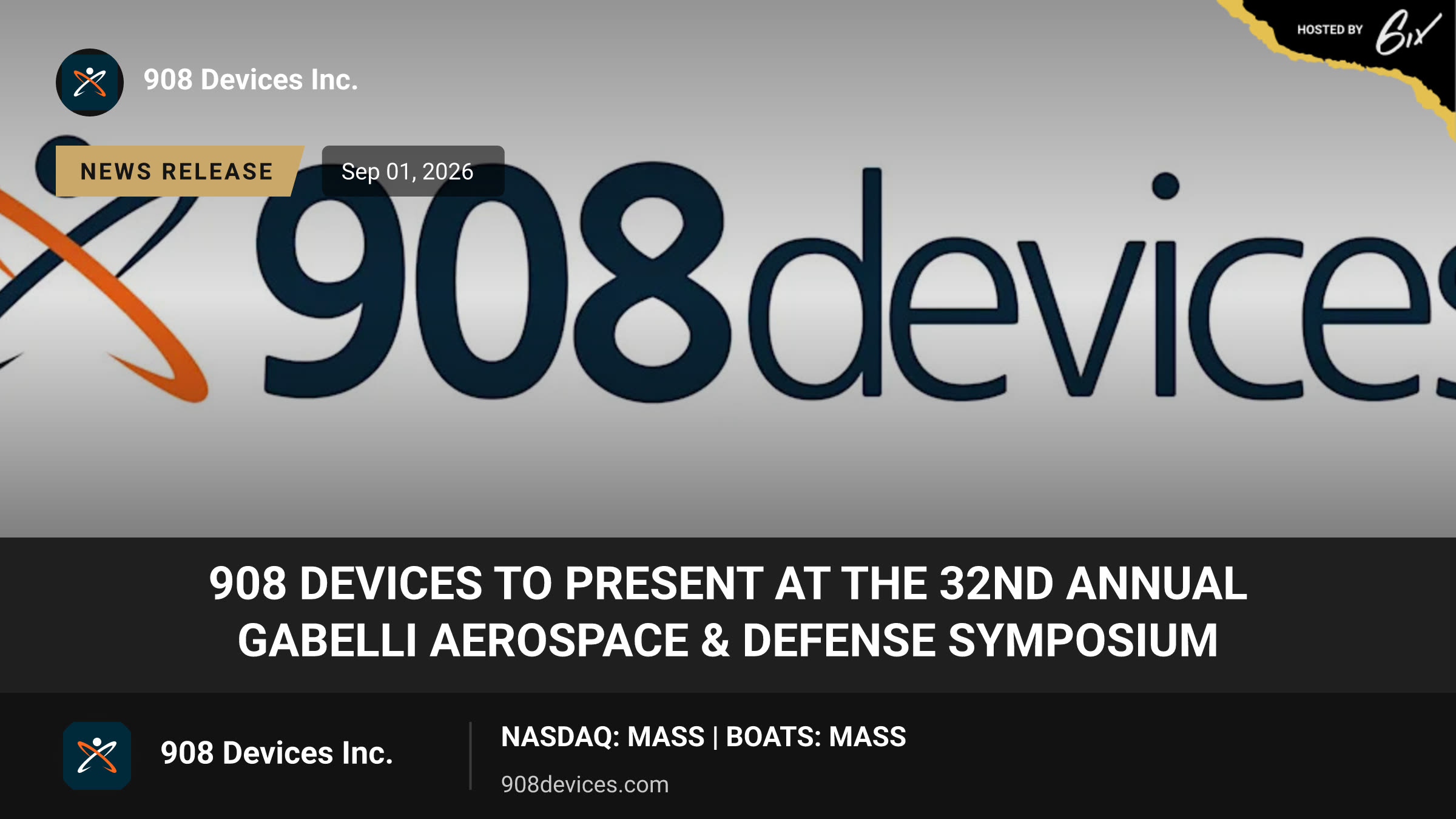 HOSTED BY 6ix

908 Devices Inc.

NEWS RELEASE

Sep 01, 2026

908devices

908 DEVICES TO PRESENT AT THE 32ND ANNUAL GABELLI AEROSPACE & DEFENSE SYMPOSIUM

908 Devices Inc.

NASDAQ: MASS | BOATS: MASS

908devices.com